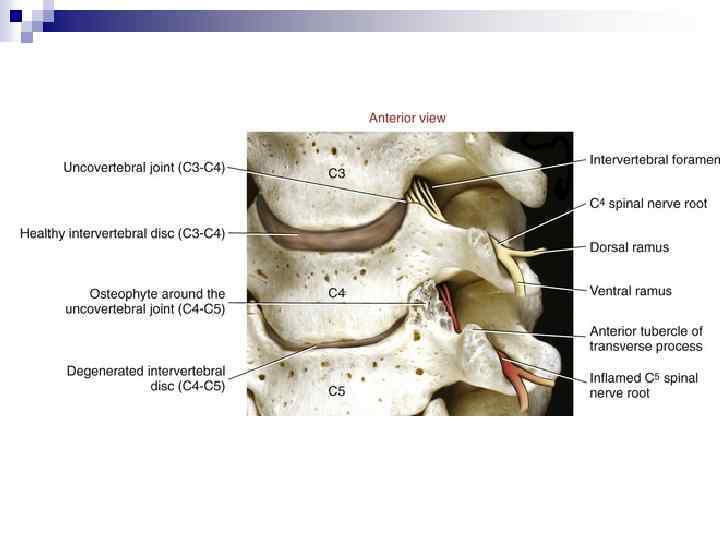 Anterior view

Uncovertebral joint (C3-C4)

Healthy intervertebral disc (C3-C4)

Osteophyte around the uncovertebral joint (C4-C5)

Degenerated intervertebral disc (C4-C5)

C3

C4

C5

Intervertebral foramen

$C^4$ spinal nerve root

Dorsal ramus

Ventral ramus

Anterior tubercle of transverse process

Inflamed $C^5$ spinal nerve root